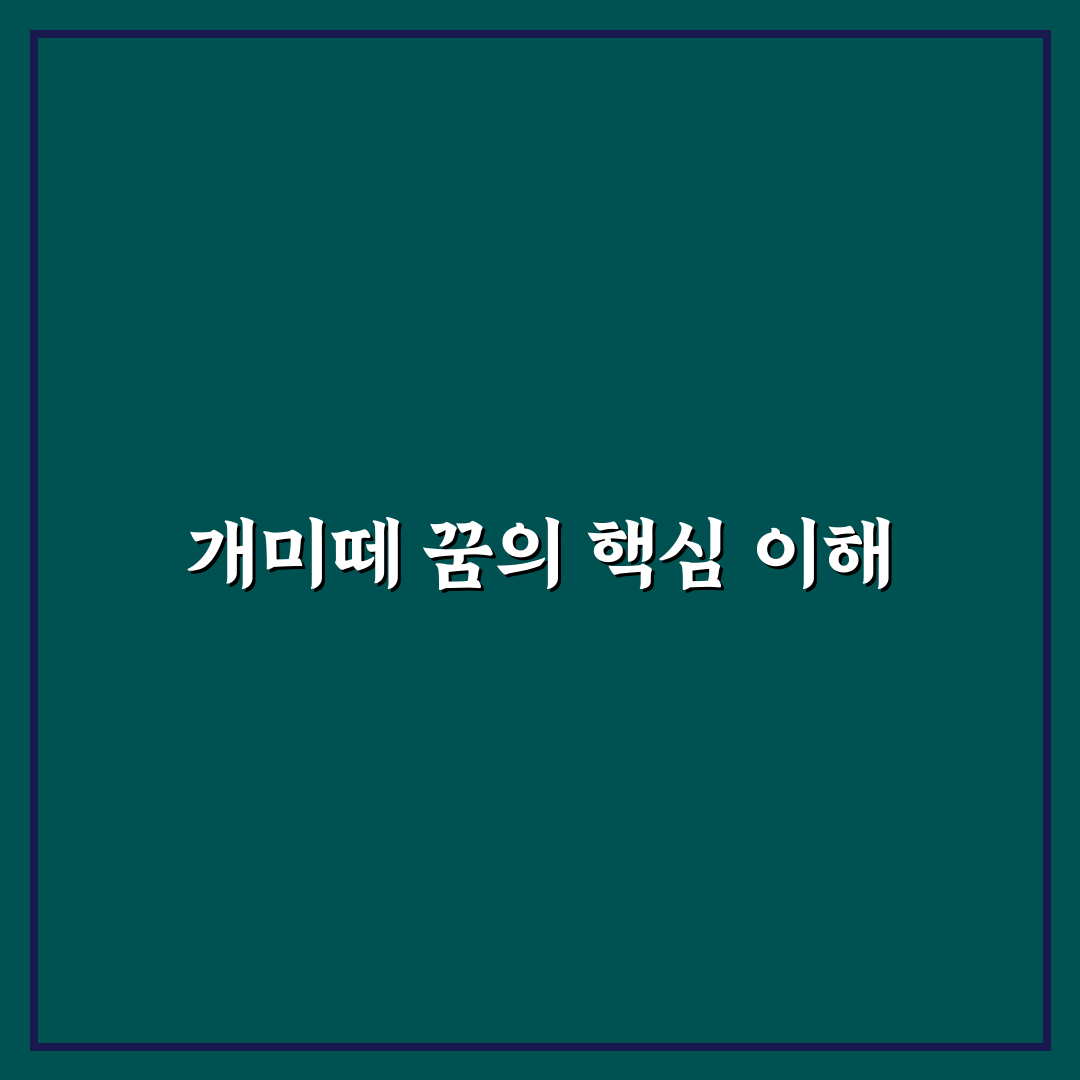 개미떼 꿈의 핵심 이해